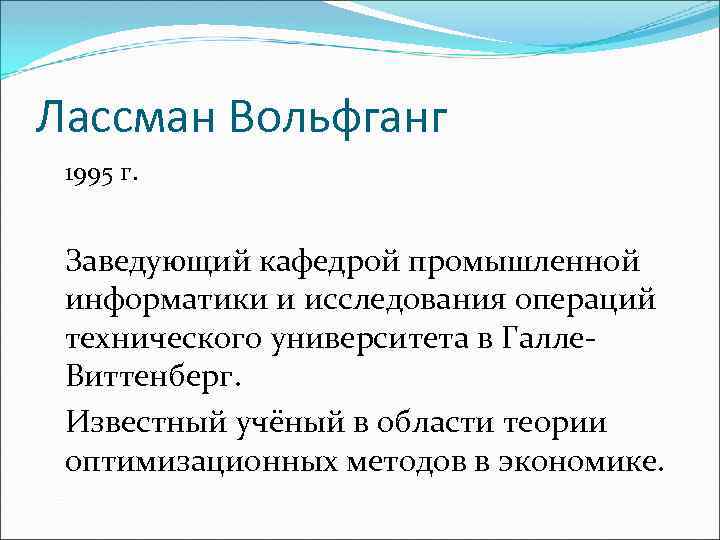 Лассман Вольфганг

1995 г.

Заведующий кафедрой промышленной информатики и исследования операций технического университета в Галле-Виттенберг.

Известный учёный в области теории оптимизационных методов в экономике.